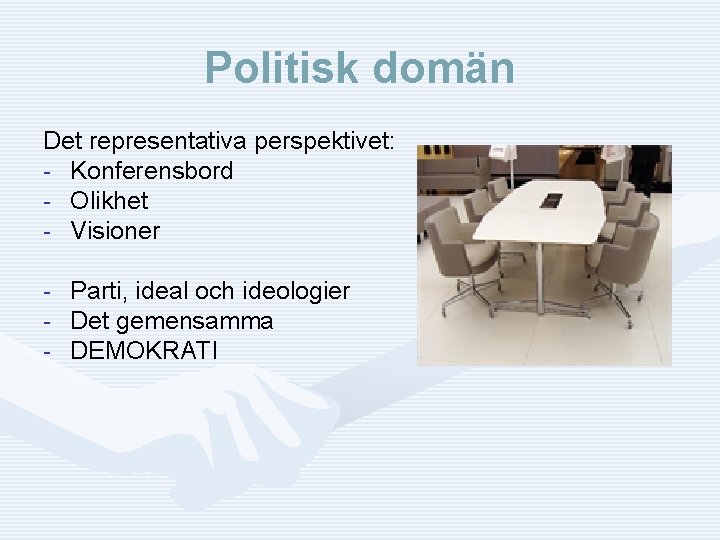 Politisk domän

Det representativa perspektivet:
- Konferensbord
- Olikhet
- Visioner

- Parti, ideal och ideologier
- Det gemensamma
- DEMOKRATI